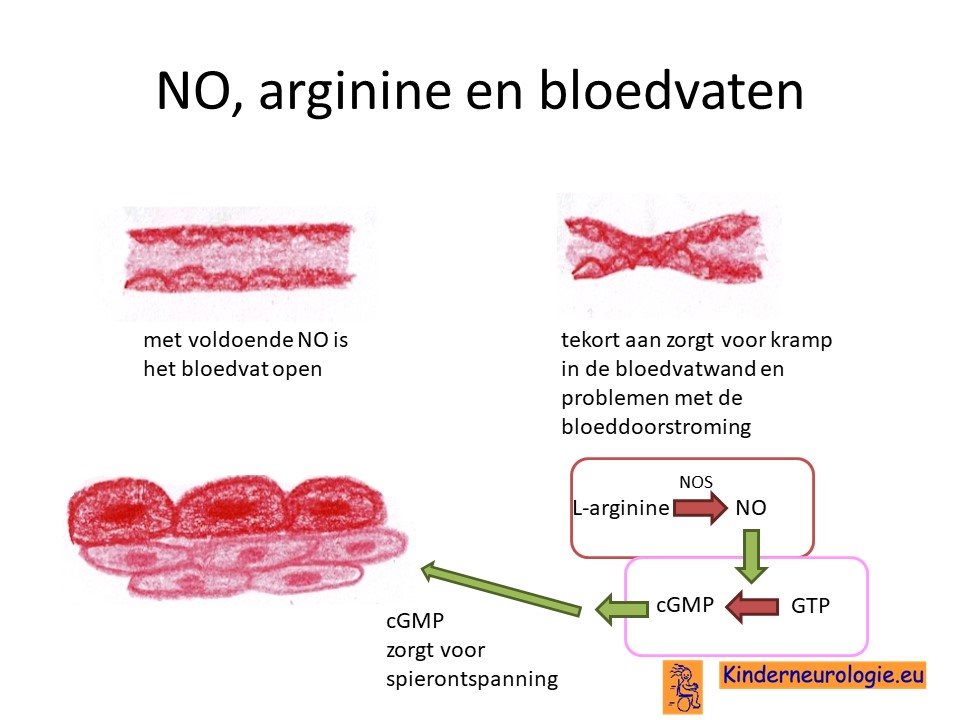 NO, arginine en bloedvaten

met voldoende NO is het bloedvat open

tekort aan zorgt voor kramp in de bloedvatwand en problemen met de bloeddoorstroming

NOS
L-arginine NO

cGMP GTP

cGMP
zorgt voor
spierontspanning

Kinderneurologie.eu